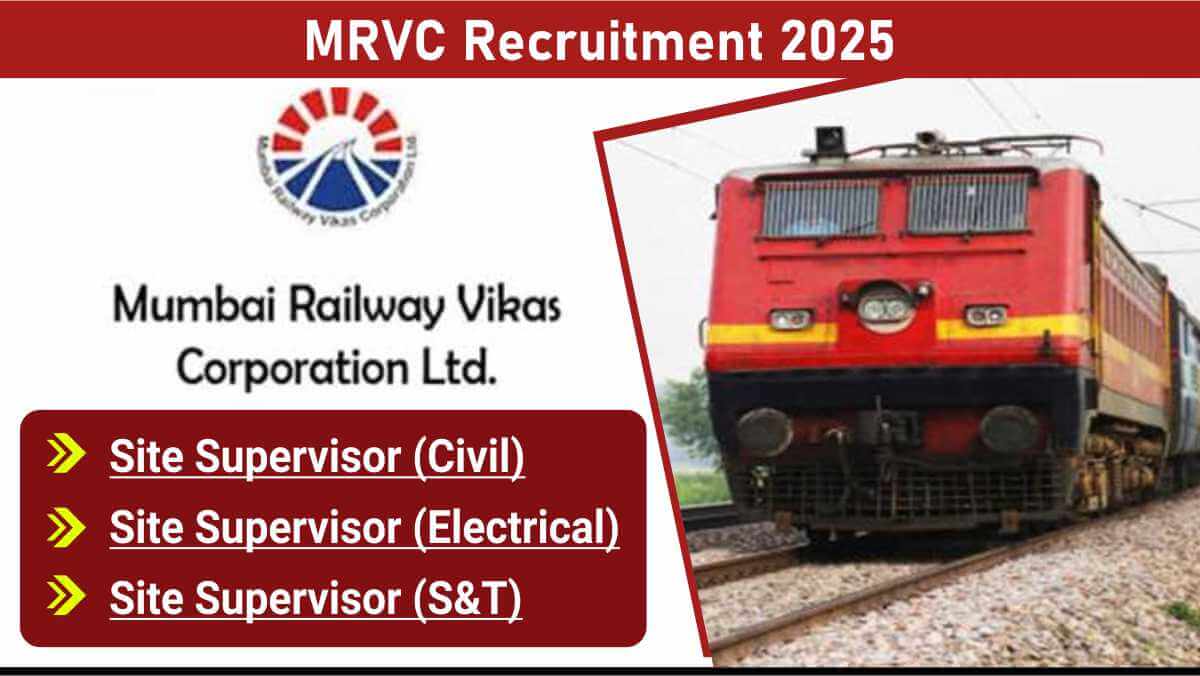 MRVC Recruitment 2025

Mumbai Railway Vikas Corporation Ltd

Mumbai Railway Vikas Corporation Ltd.

Site Supervisor (Civil)

Site Supervisor (Electrical)

Site Supervisor (S&T)